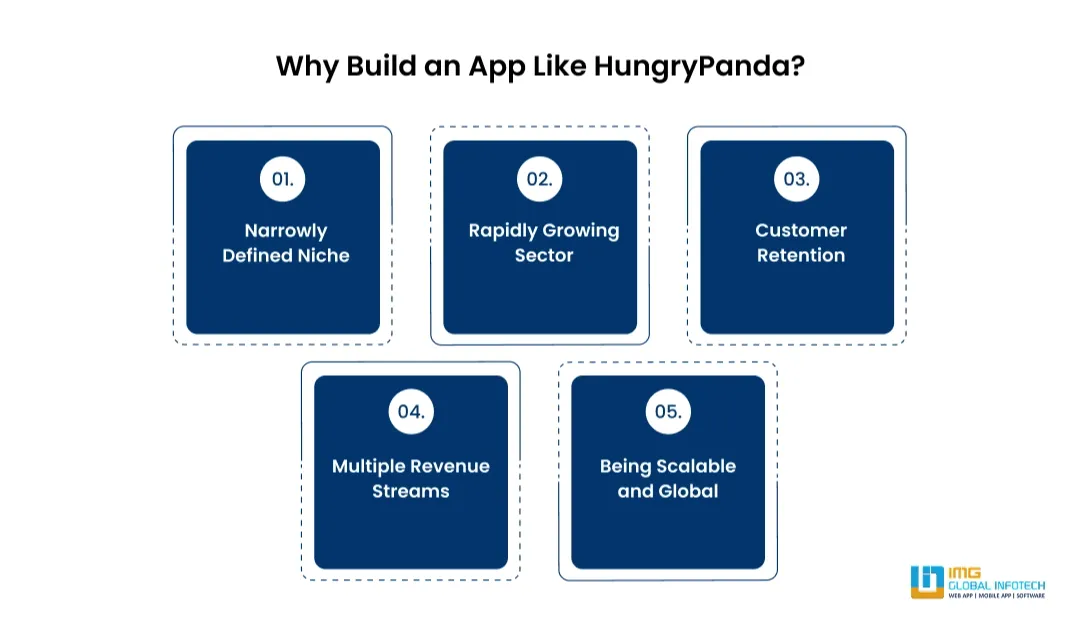 Why Build an App Like HungryPanda?

01.
Narrowly Defined Niche

02.
Rapidly Growing Sector

03.
Customer Retention

04.
Multiple Revenue Streams

05.
Being Scalable and Global

IMG GLOBAL INFOTECH
WEB APP | MOBILE APP | SOFTWARE